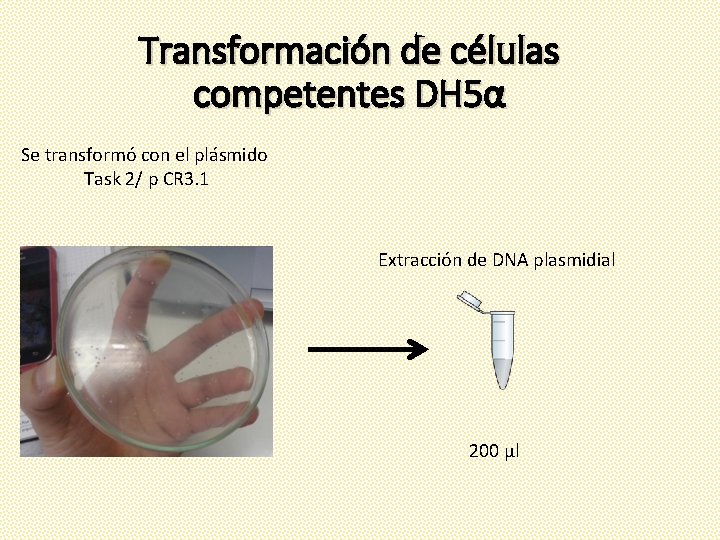 Transformación de células competentes DH5α

Se transformó con el plásmido Task 2/ p CR3.1

Extracción de DNA plasmidial

200 µl